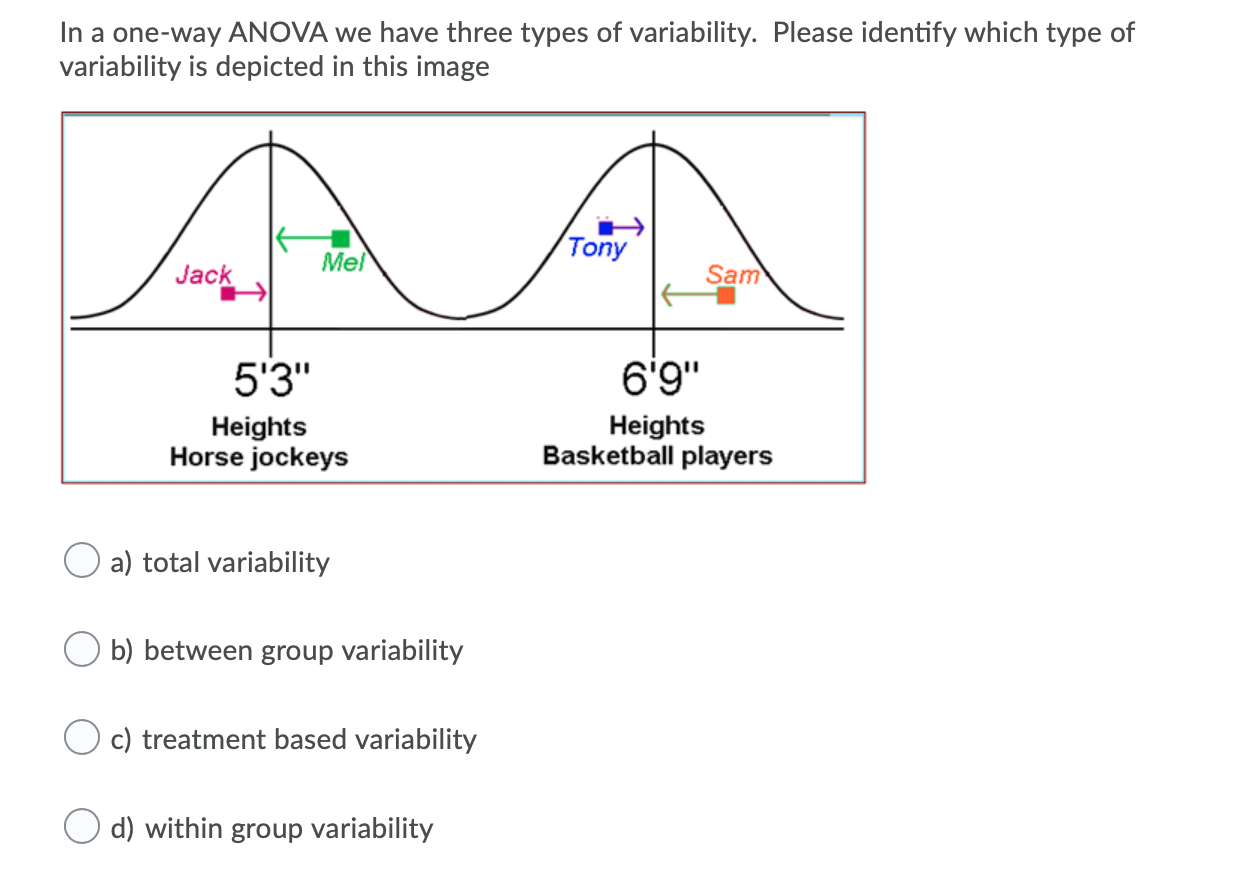 In a one-way ANOVA we have three types of variability. Please identify which type of variability is depicted in this image

Jack
Mel
Tony
Sam
5'3"
Heights
Horse jockeys
6'9"
Heights
Basketball players

a) total variability

b) between group variability

c) treatment based variability

d) within group variability